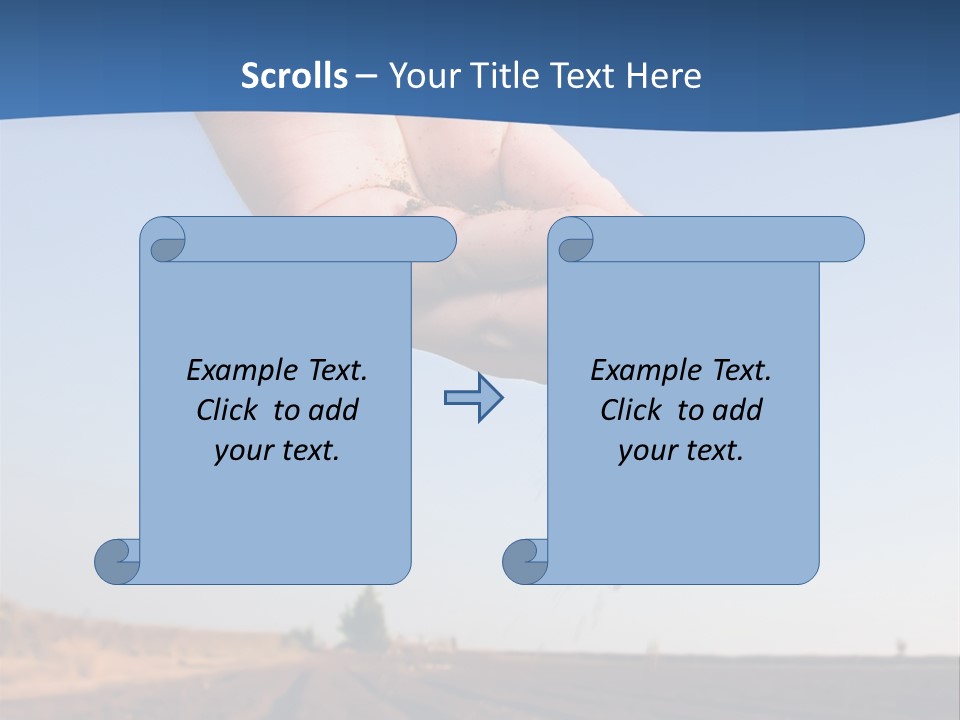 Scrolls – Your Title Text Here

Example Text. Click to add your text.

Example Text. Click to add your text.